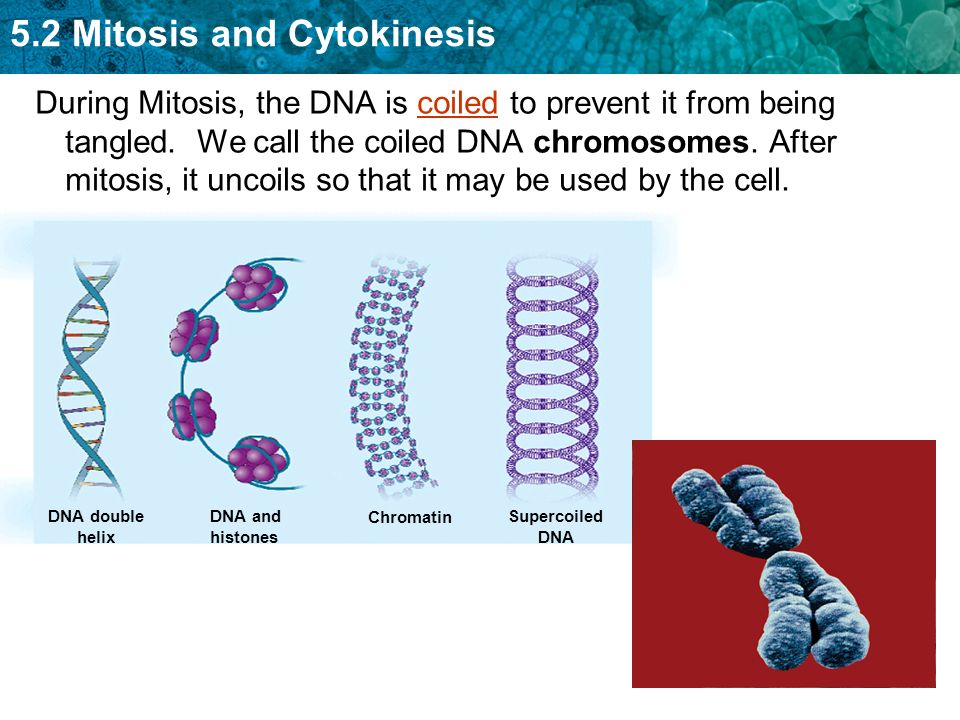 5.2 Mitosis and Cytokinesis

During Mitosis, the DNA is coiled to prevent it from being tangled. We call the coiled DNA chromosomes. After mitosis, it uncoils so that it may be used by the cell.

DNA double helix

DNA and histones

Chromatin

Supercoiled DNA